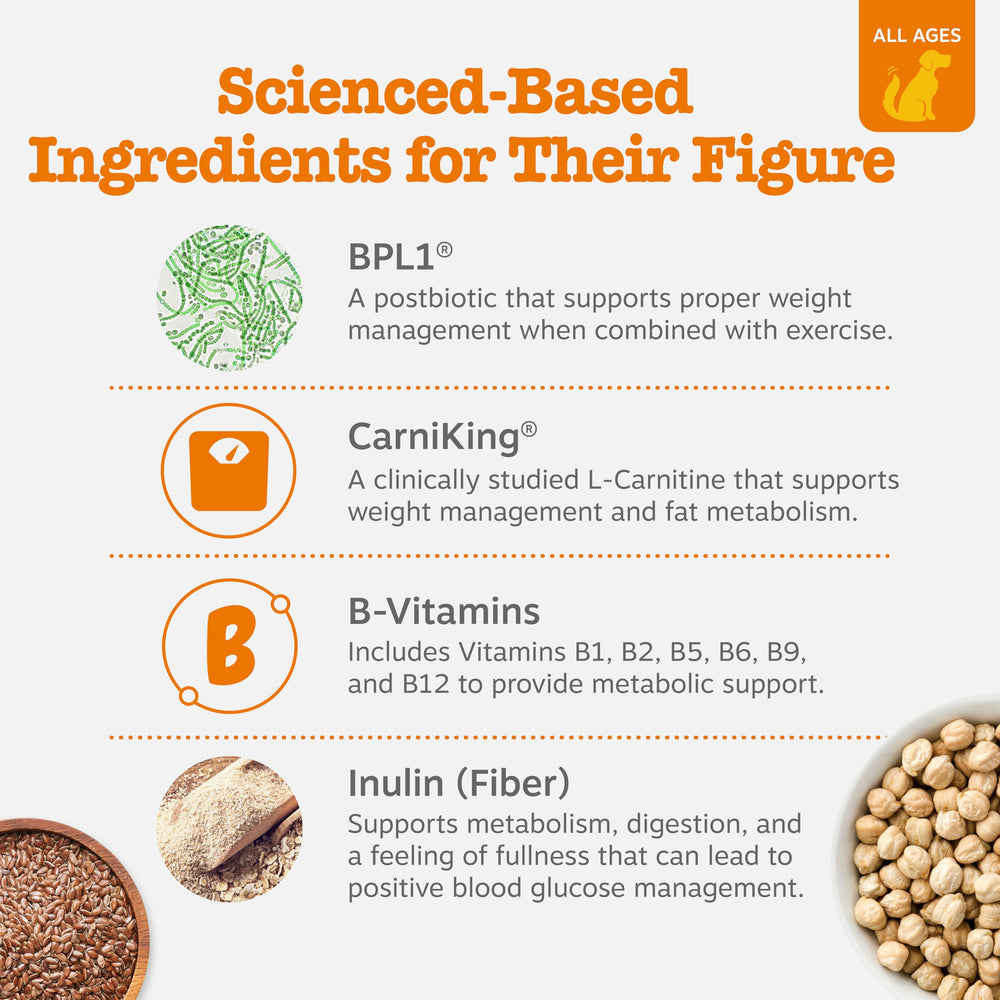 ALL AGES

Scienced-Based Ingredients for Their Figure

BPL1®
A postbiotic that supports proper weight management when combined with exercise.

CarniKing®
A clinically studied L-Carnitine that supports weight management and fat metabolism.

B

B-Vitamins
Includes Vitamins B1, B2, B5, B6, B9, and B12 to provide metabolic support.

Inulin (Fiber)
Supports metabolism, digestion, and a feeling of fullness that can lead to positive blood glucose management.